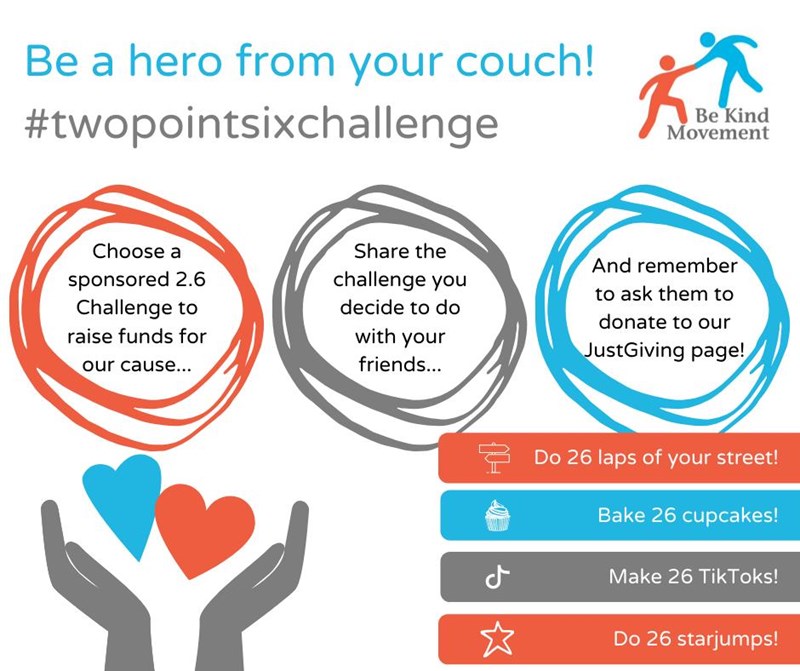 Be a hero from your couch!
#twopointsixchallenge

Be Kind Movement

Choose a sponsored 2.6 Challenge to raise funds for our cause...

Share the challenge you decide to do with your friends...

And remember to ask them to donate to our JustGiving page!

Do 26 laps of your street!

Bake 26 cupcakes!

Make 26 TikToks!

Do 26 starjumps!